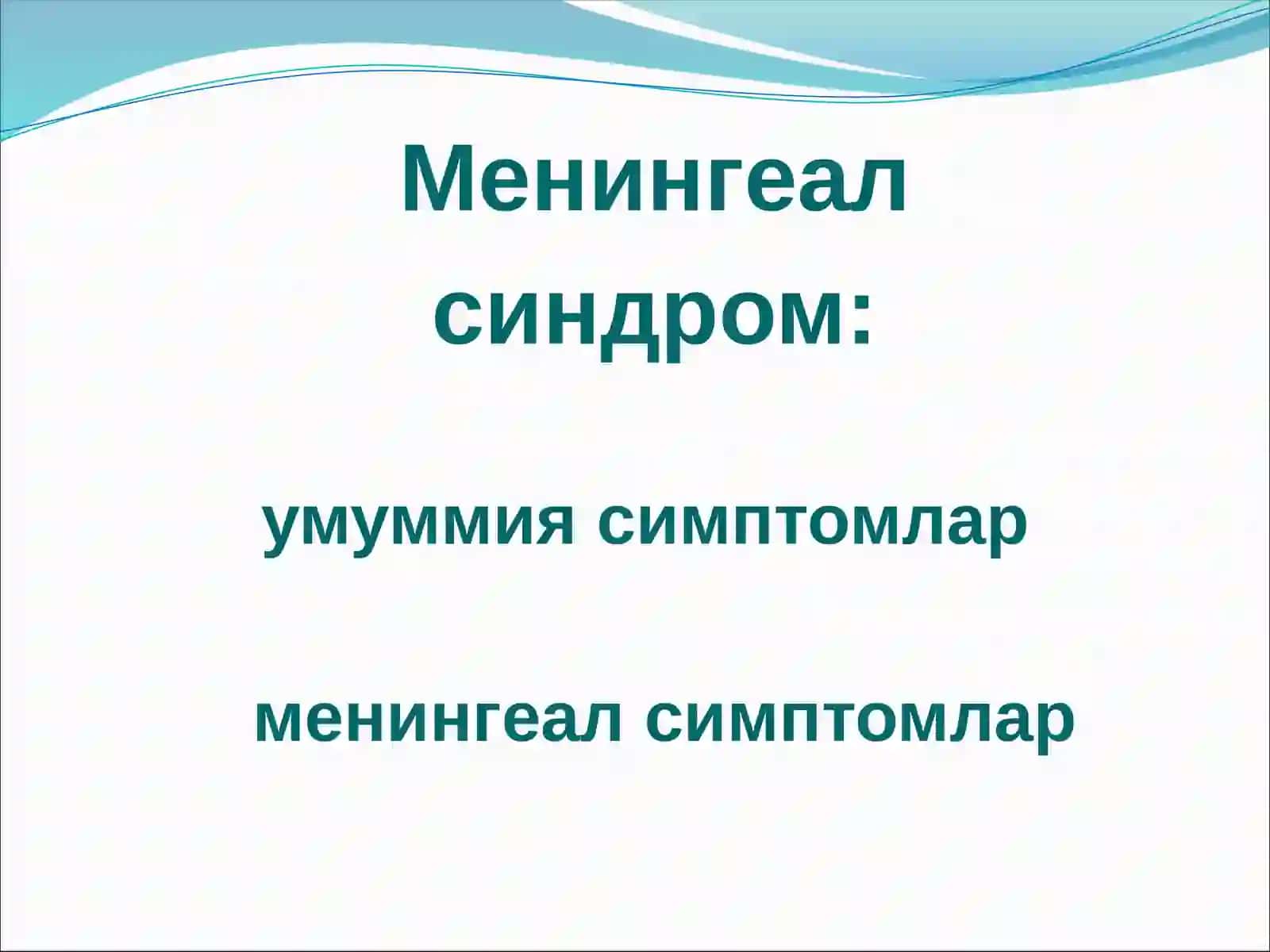 Менингеал синдром:

умуммия симптомлар

менингеал симптомлар